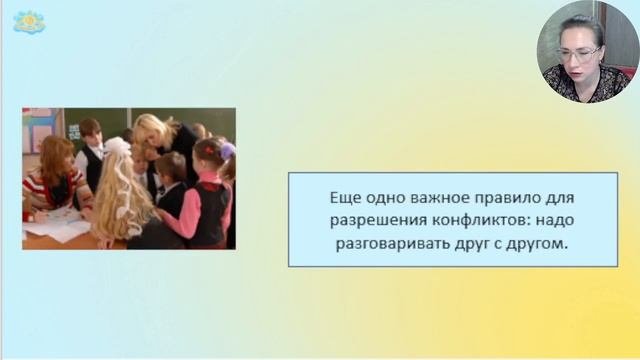 Еще одно важное правило для разрешения конфликтов: надо разговаривать друг с другом.